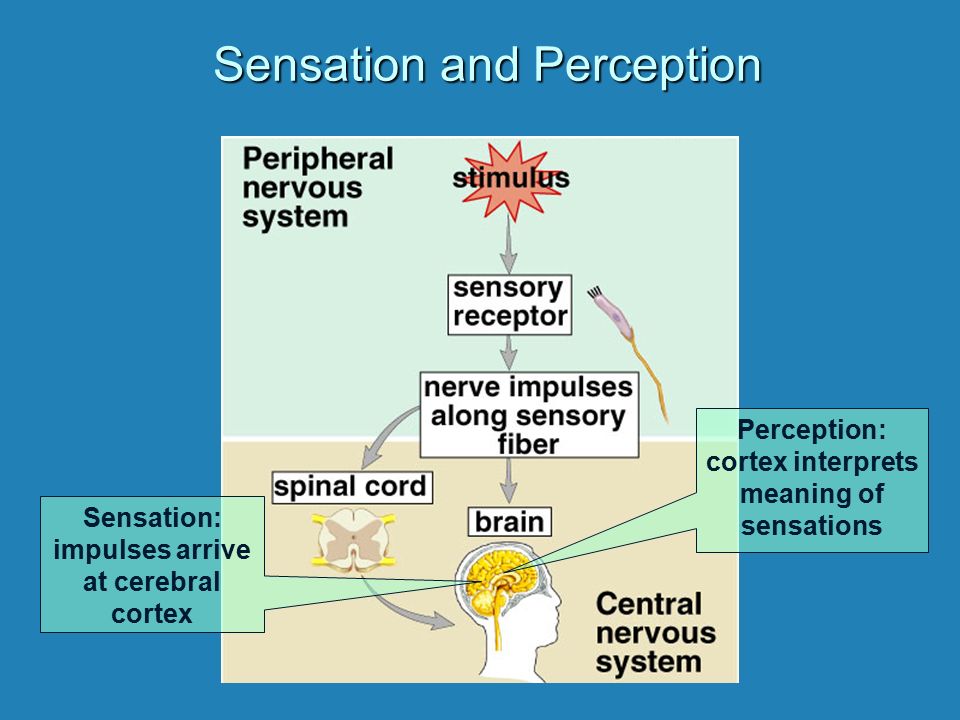 Sensation and Perception

Peripheral nervous system

stimulus

sensory receptor

nerve impulses along sensory fiber

spinal cord

brain

Central nervous system

Sensation: impulses arrive at cerebral cortex

Perception: cortex interprets meaning of sensations